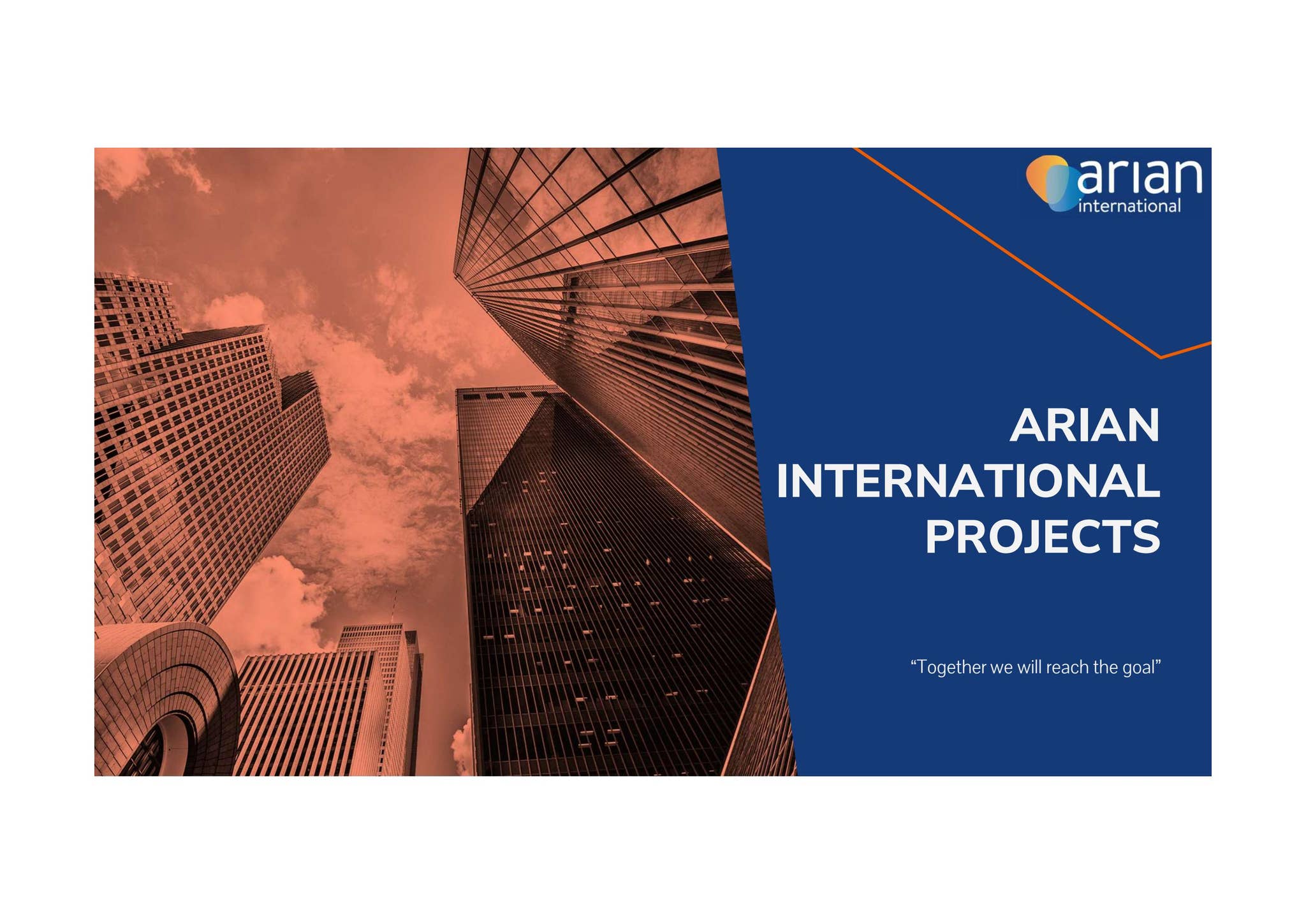 arian
international

ARIAN INTERNATIONAL PROJECTS

“Together we will reach the goal”